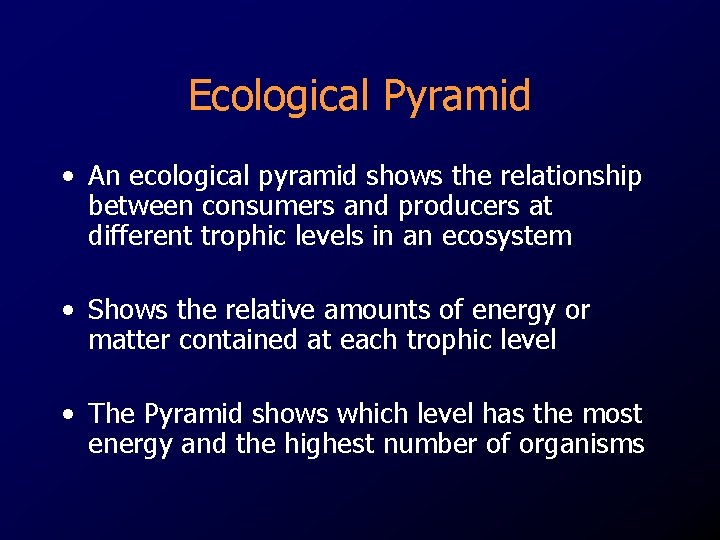 Ecological Pyramid

• An ecological pyramid shows the relationship between consumers and producers at different trophic levels in an ecosystem

• Shows the relative amounts of energy or matter contained at each trophic level

• The Pyramid shows which level has the most energy and the highest number of organisms